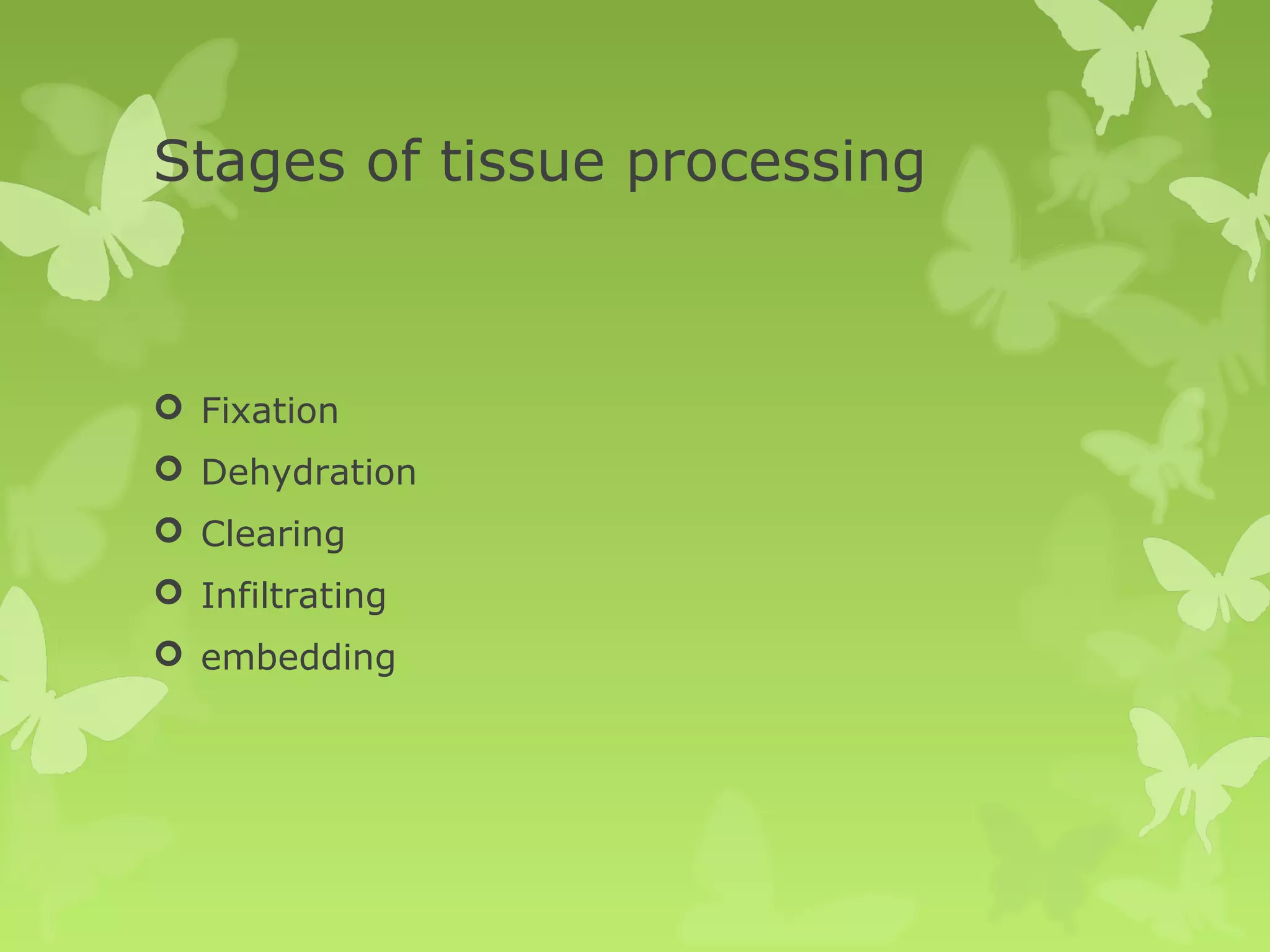 Stages of tissue processing

- Fixation
- Dehydration
- Clearing
- Infiltrating
- embedding